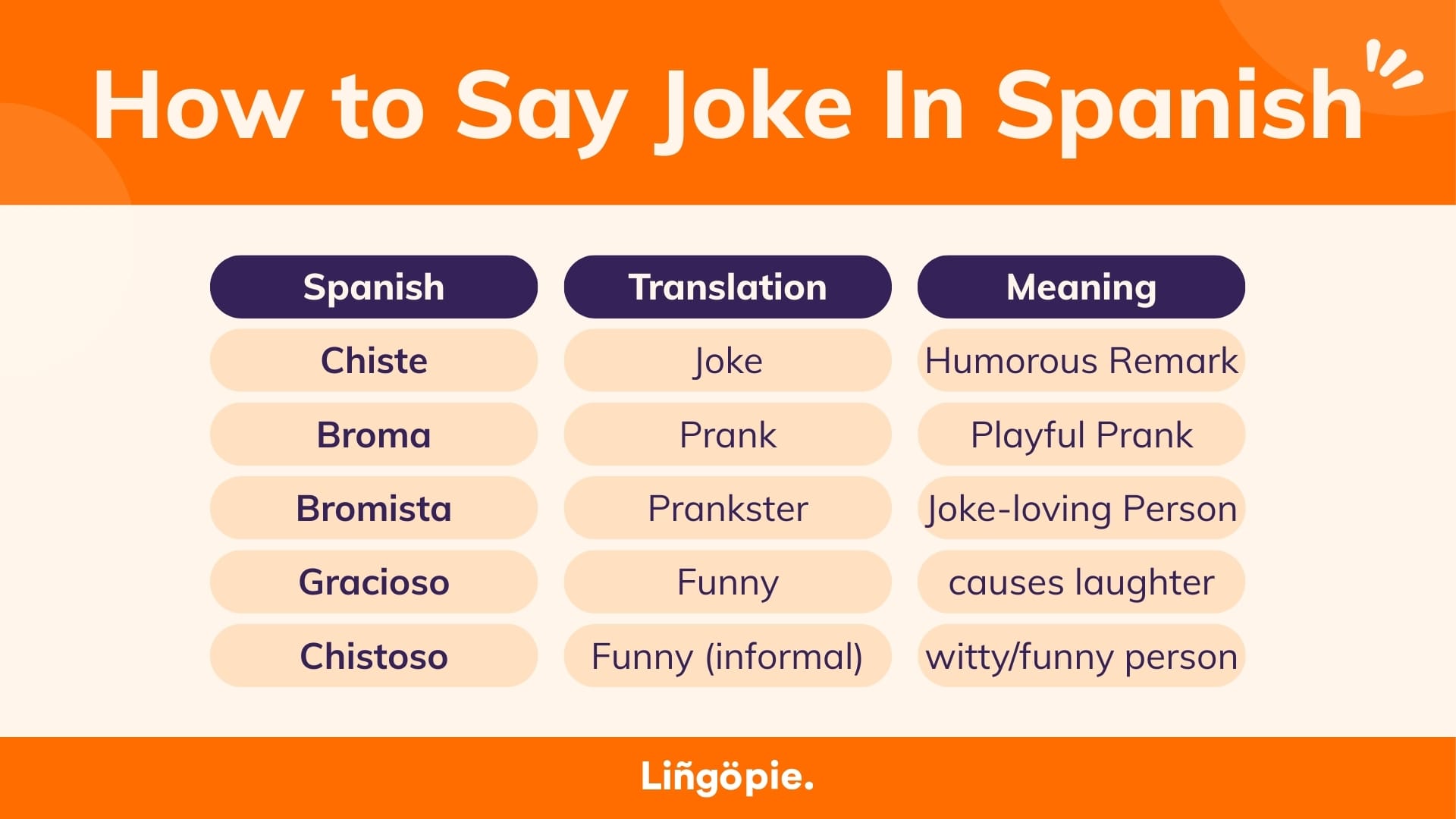 How to Say Joke In Spanish

| Spanish | Translation | Meaning |
|---|---|---|
| Chiste | Joke | Humorous Remark |
| Broma | Prank | Playful Prank |
| Bromista | Prankster | Joke-loving Person |
| Gracioso | Funny | causes laughter |
| Chistoso | Funny (informal) | witty/funny person |

Liñgöpie.